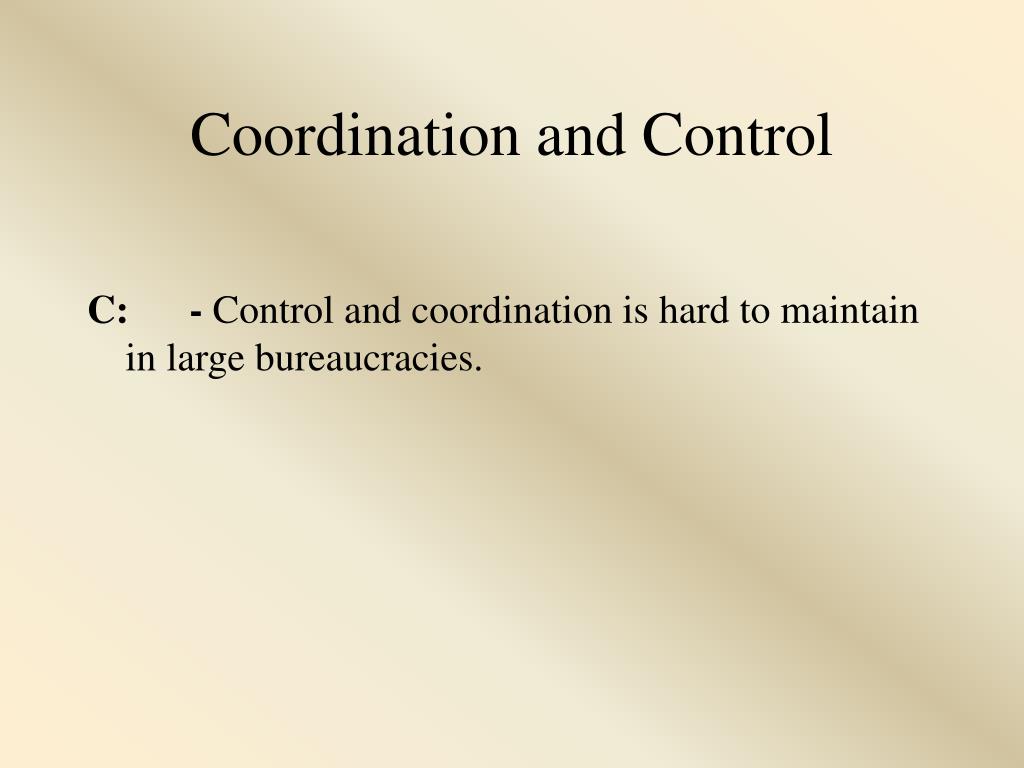 Coordination and Control

C: - Control and coordination is hard to maintain in large bureaucracies.